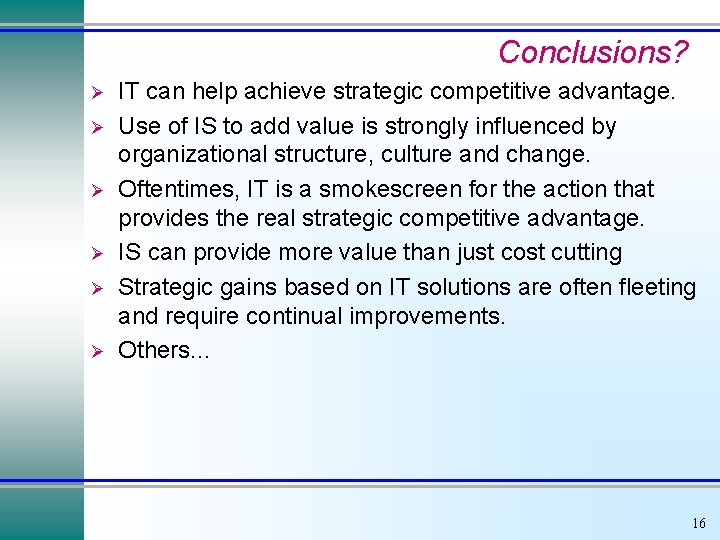 Conclusions?

➢ IT can help achieve strategic competitive advantage.

➢ Use of IS to add value is strongly influenced by organizational structure, culture and change.

➢ Oftentimes, IT is a smokescreen for the action that provides the real strategic competitive advantage.

➢ IS can provide more value than just cost cutting

➢ Strategic gains based on IT solutions are often fleeting and require continual improvements.

➢ Others...

16